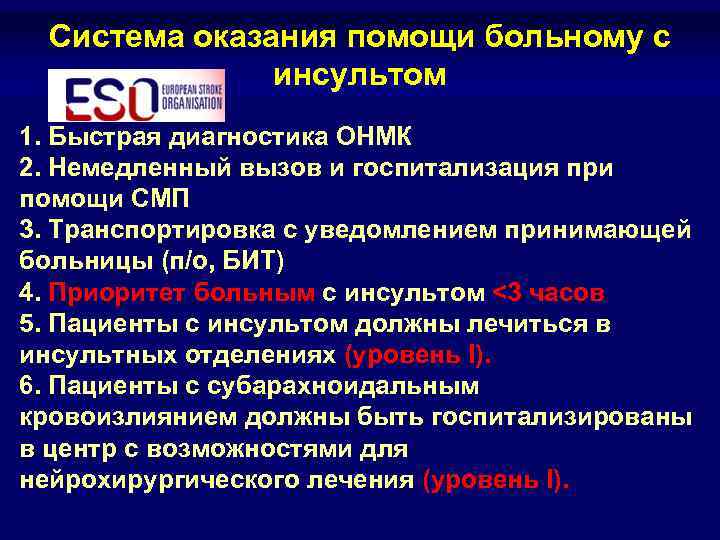 Система оказания помощи больному с инсультом

ESO EUROPEAN STROKE ORGANISATION

1. Быстрая диагностика ОНМК
2. Немедленный вызов и госпитализация при помощи СМП
3. Транспортировка с уведомлением принимающей больницы (п/о, БИТ)
4. Приоритет больным с инсультом <3 часов
5. Пациенты с инсультом должны лечиться в инсультных отделениях (уровень I).
6. Пациенты с субарахноидальным кровоизлиянием должны быть госпитализированы в центр с возможностями для нейрохирургического лечения (уровень I).